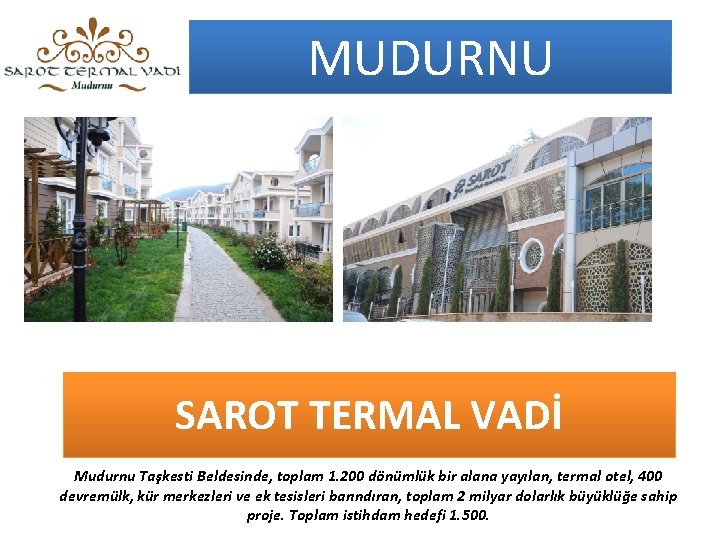 SAROT TERMAL VADİ
Mudurnu

MUDURNU

SAROT

SAROT TERMAL VADİ

Mudurnu Taşkesti Beldesinde, toplam 1.200 dönümlük bir alana yayılan, termal otel, 400 devremülk, kür merkezleri ve ek tesisleri barındıran, toplam 2 milyar dolarlık büyüklüğe sahip proje. Toplam istihdam hedefi 1.500.